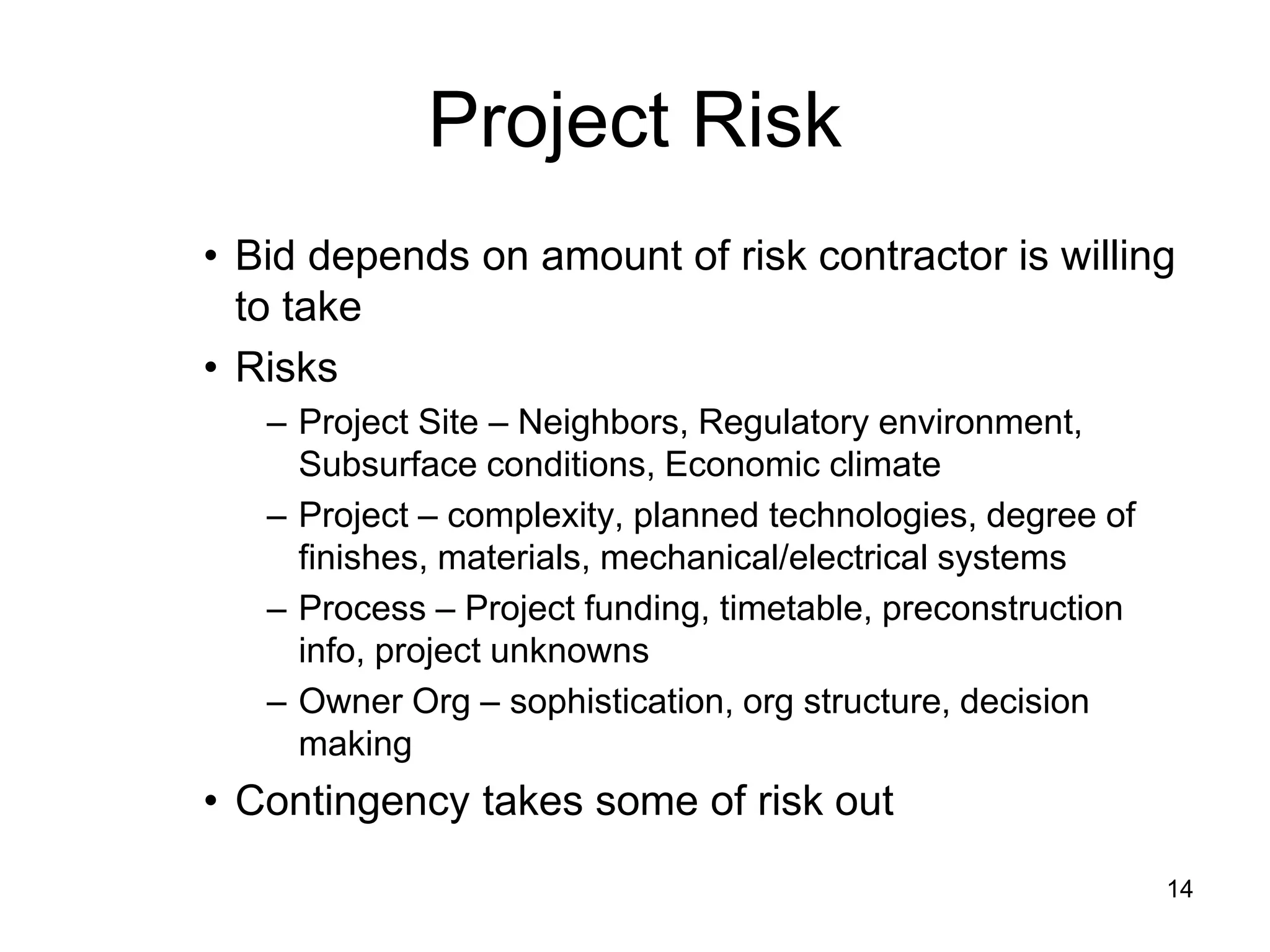 Project Risk

• Bid depends on amount of risk contractor is willing to take
• Risks
  – Project Site – Neighbors, Regulatory environment, Subsurface conditions, Economic climate
  – Project – complexity, planned technologies, degree of finishes, materials, mechanical/electrical systems
  – Process – Project funding, timetable, preconstruction info, project unknowns
  – Owner Org – sophistication, org structure, decision making
• Contingency takes some of risk out

14